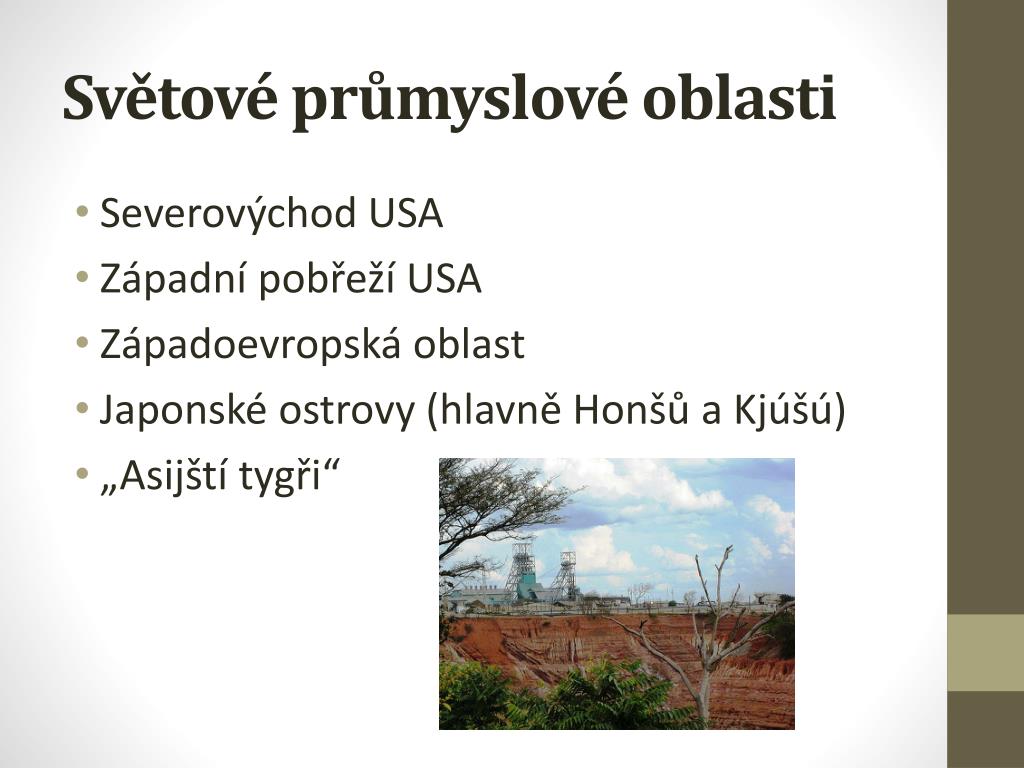 Světové průmyslové oblasti

• Severovýchod USA
• Západní pobřeží USA
• Západoevropská oblast
• Japonské ostrovy (hlavně Honšů a Kjúšú)
• „Asijští tygři“